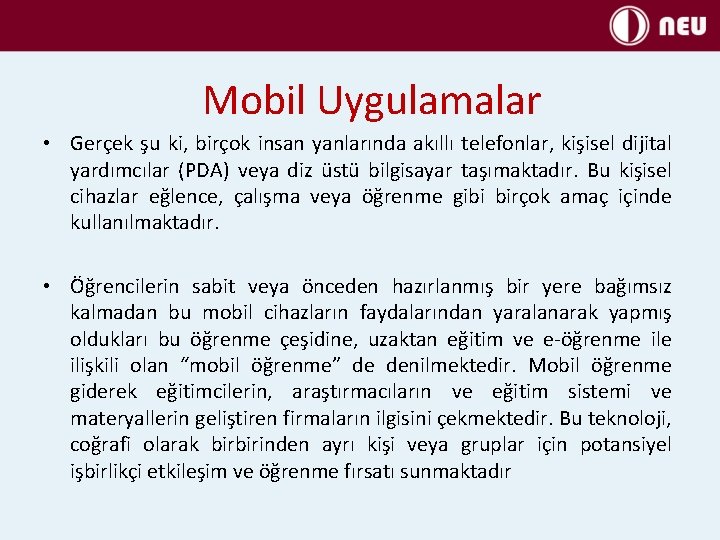 NEU

Mobil Uygulamalar

• Gerçek şu ki, birçok insan yanlarında akıllı telefonlar, kişisel dijital yardımcılar (PDA) veya diz üstü bilgisayar taşımaktadır. Bu kişisel cihazlar eğlence, çalışma veya öğrenme gibi birçok amaç içinde kullanılmaktadır.

• Öğrencilerin sabit veya önceden hazırlanmış bir yere bağımsız kalmadan bu mobil cihazların faydalarından yaralanarak yapmış oldukları bu öğrenme çeşidine, uzaktan eğitim ve e-öğrenme ile ilişkili olan “mobil öğrenme” de denilmektedir. Mobil öğrenme giderek eğitimcilerin, araştırmacıların ve eğitim sistemi ve materyallerin geliştiren firmaların ilgisini çekmektedir. Bu teknoloji, coğrafi olarak birbirinden ayrı kişi veya gruplar için potansiyel işbirlikçi etkileşim ve öğrenme fırsatı sunmaktadır